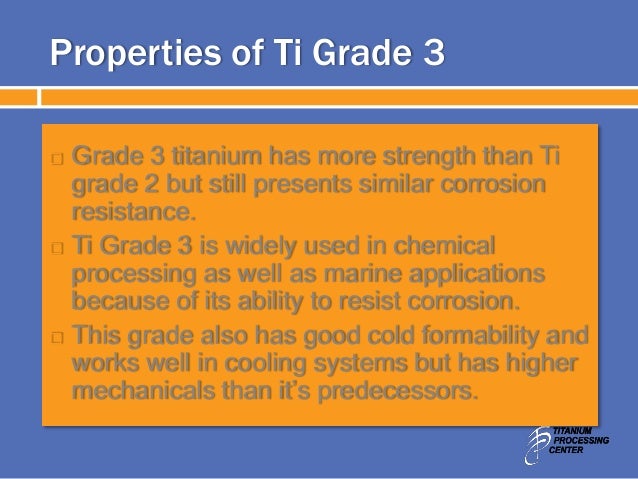 Properties of Ti Grade 3

□ Grade 3 titanium has more strength than Ti grade 2 but still presents similar corrosion resistance.

□ Ti Grade 3 is widely used in chemical processing as well as marine applications because of its ability to resist corrosion.

□ This grade also has good cold formability and works well in cooling systems but has higher mechanicals than it's predecessors.

TITANIUM PROCESSING CENTER